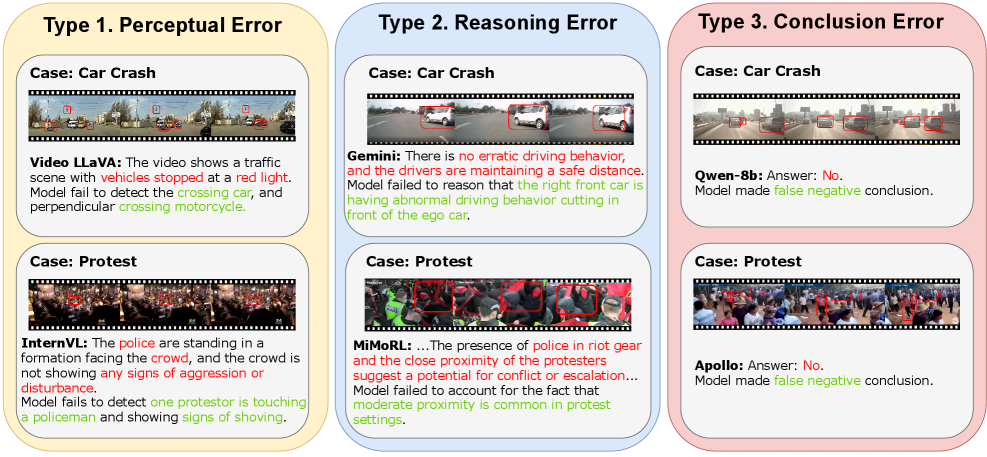 Type 1. Perceptual Error

Case: Car Crash

Video LLaVA: The video shows a traffic scene with vehicles stopped at a red light. Model fail to detect the crossing car, and perpendicular crossing motorcycle.

Case: Protest

InternVL: The police are standing in a formation facing the crowd, and the crowd is not showing any signs of aggression or disturbance.
Model fails to detect one protestor is touching a policeman and showing signs of shoving.

Type 2. Reasoning Error

Case: Car Crash

Gemini: There is no erratic driving behavior, and the drivers are maintaining a safe distance. Model failed to reason that the right front car is having abnormal driving behavior cutting in front of the ego car.

Case: Protest

MiMoRL: ...The presence of police in riot gear and the close proximity of the protesters suggest a potential for conflict or escalation...
Model failed to account for the fact that moderate proximity is common in protest settings.

Type 3. Conclusion Error

Case: Car Crash

Qwen-8b: Answer: No.
Model made false negative conclusion.

Case: Protest

Apollo: Answer: No.
Model made false negative conclusion.